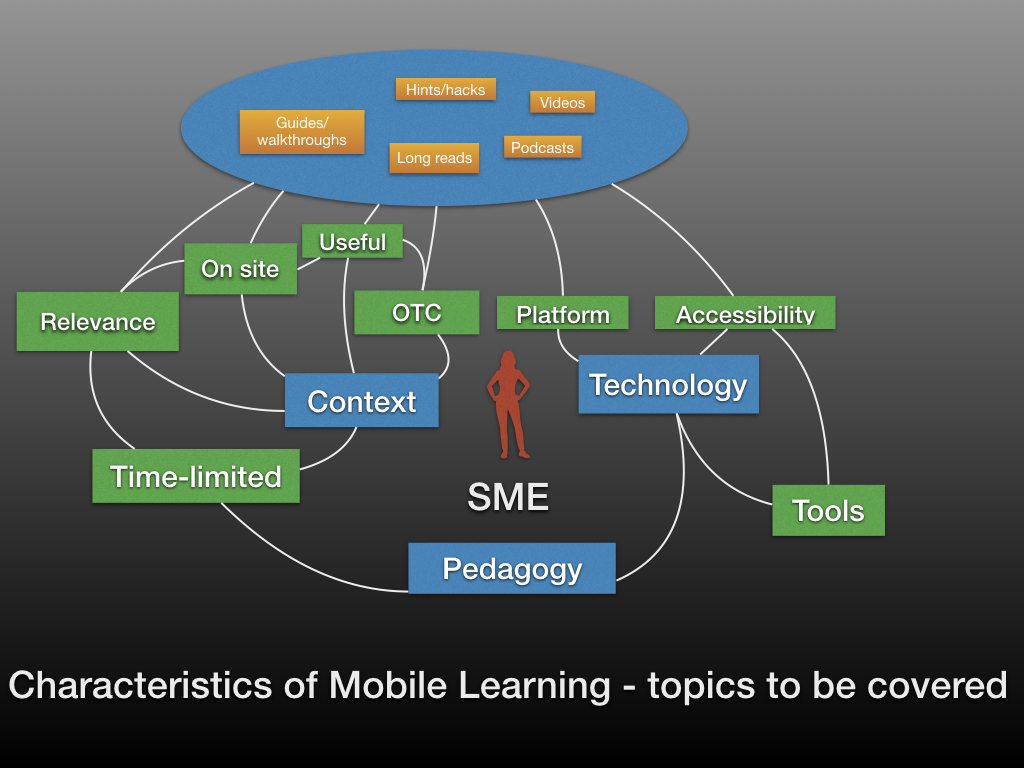 Hints/hacks
Videos
Guides/ walkthroughs
Long reads
Podcasts

Useful
On site
Relevance
OTC
Platform
Accessibility
Context
Technology
Time-limited
SME
Tools
Pedagogy

Characteristics of Mobile Learning - topics to be covered